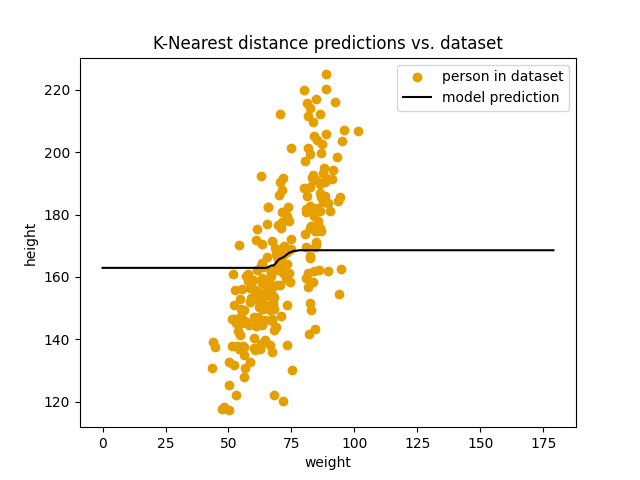 K-Nearest distance predictions vs. dataset

person in dataset
model prediction

height

220
200
180
160
140
120

0 25 50 75 100 125 150 175

weight